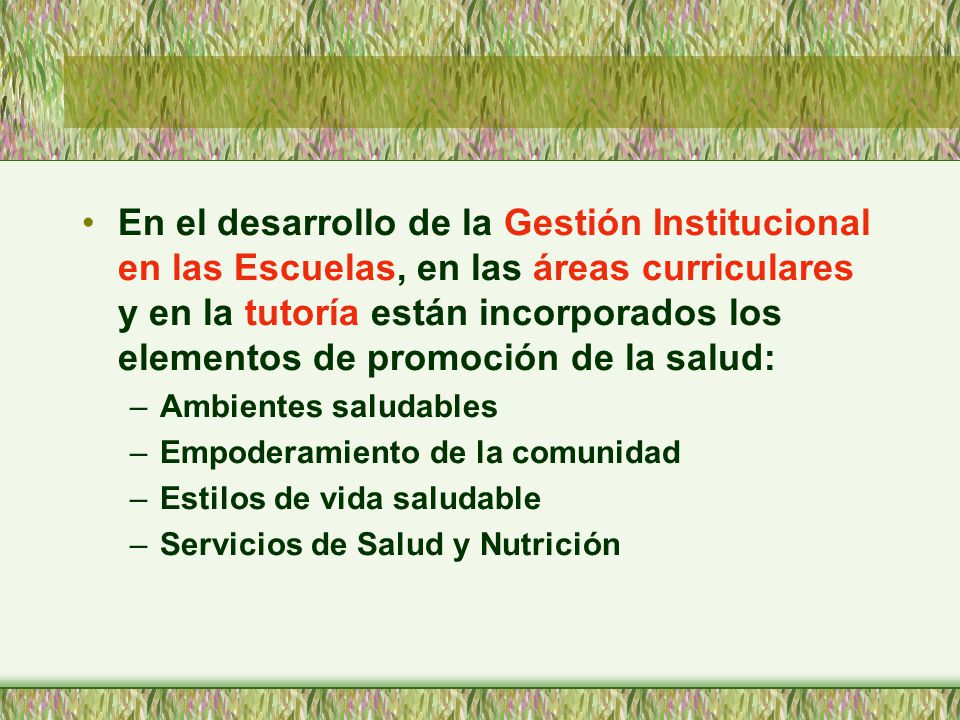 • En el desarrollo de la Gestión Institucional en las Escuelas, en las áreas curriculares y en la tutoría están incorporados los elementos de promoción de la salud:
– Ambientes saludables
– Empoderamiento de la comunidad
– Estilos de vida saludable
– Servicios de Salud y Nutrición